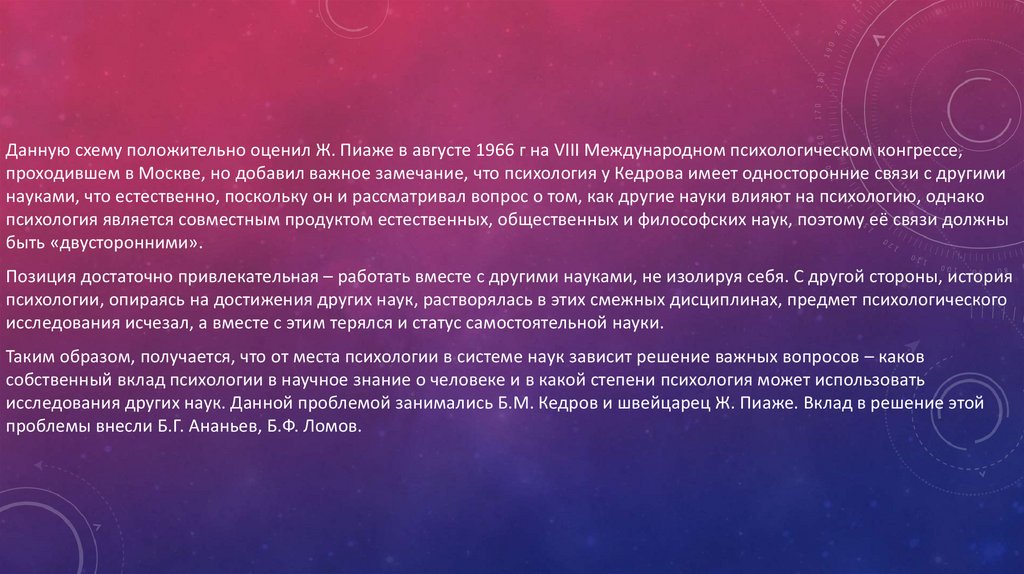 Данную схему положительно оценил Ж. Пиаже в августе 1966 г на VIII Международном психологическом конгрессе, проходившем в Москве, но добавил важное замечание, что психология у Кедрова имеет односторонние связи с другими науками, что естественно, поскольку он и рассматривал вопрос о том, как другие науки влияют на психологию, однако психология является совместным продуктом естественных, общественных и философских наук, поэтому её связи должны быть «двусторонними».

Позиция достаточно привлекательная – работать вместе с другими науками, не изолируя себя. С другой стороны, история психологии, опираясь на достижения других наук, растворялась в этих смежных дисциплинах, предмет психологического исследования исчезал, а вместе с этим терялся и статус самостоятельной науки.

Таким образом, получается, что от места психологии в системе наук зависит решение важных вопросов – каков собственный вклад психологии в научное знание о человеке и в какой степени психология может использовать исследования других наук. Данной проблемой занимались Б.М. Кедров и швейцарец Ж. Пиаже. Вклад в решение этой проблемы внесли Б.Г. Ананьев, Б.Ф. Ломов.